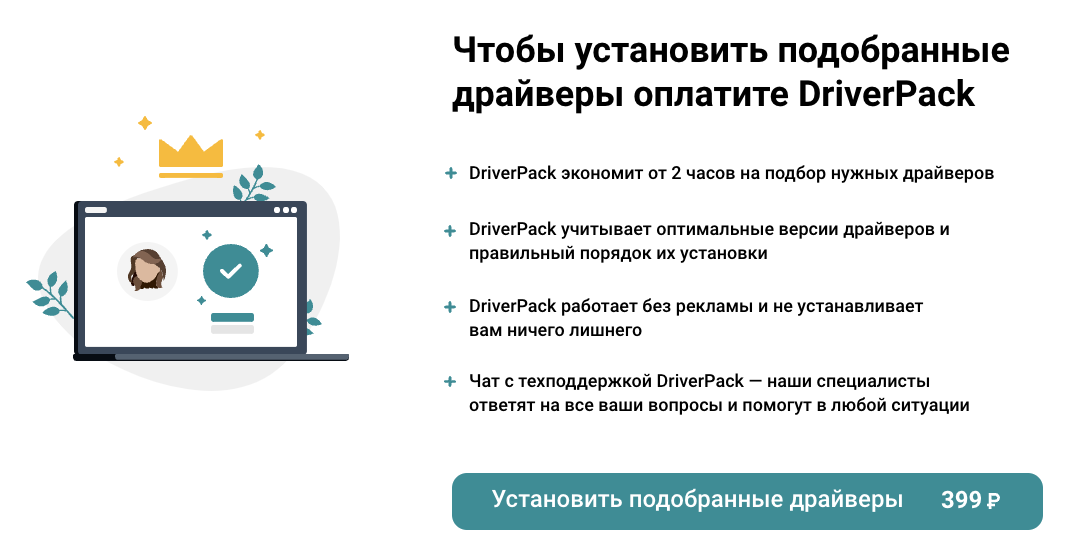 Чтобы установить подобранные драйверы оплатите DriverPack

+ DriverPack экономит от 2 часов на подбор нужных драйверов

+ DriverPack учитывает оптимальные версии драйверов и правильный порядок их установки

+ DriverPack работает без рекламы и не устанавливает вам ничего лишнего

+ Чат с техподдержкой DriverPack — наши специалисты ответят на все ваши вопросы и помогут в любой ситуации

Установить подобранные драйверы 399 ₽